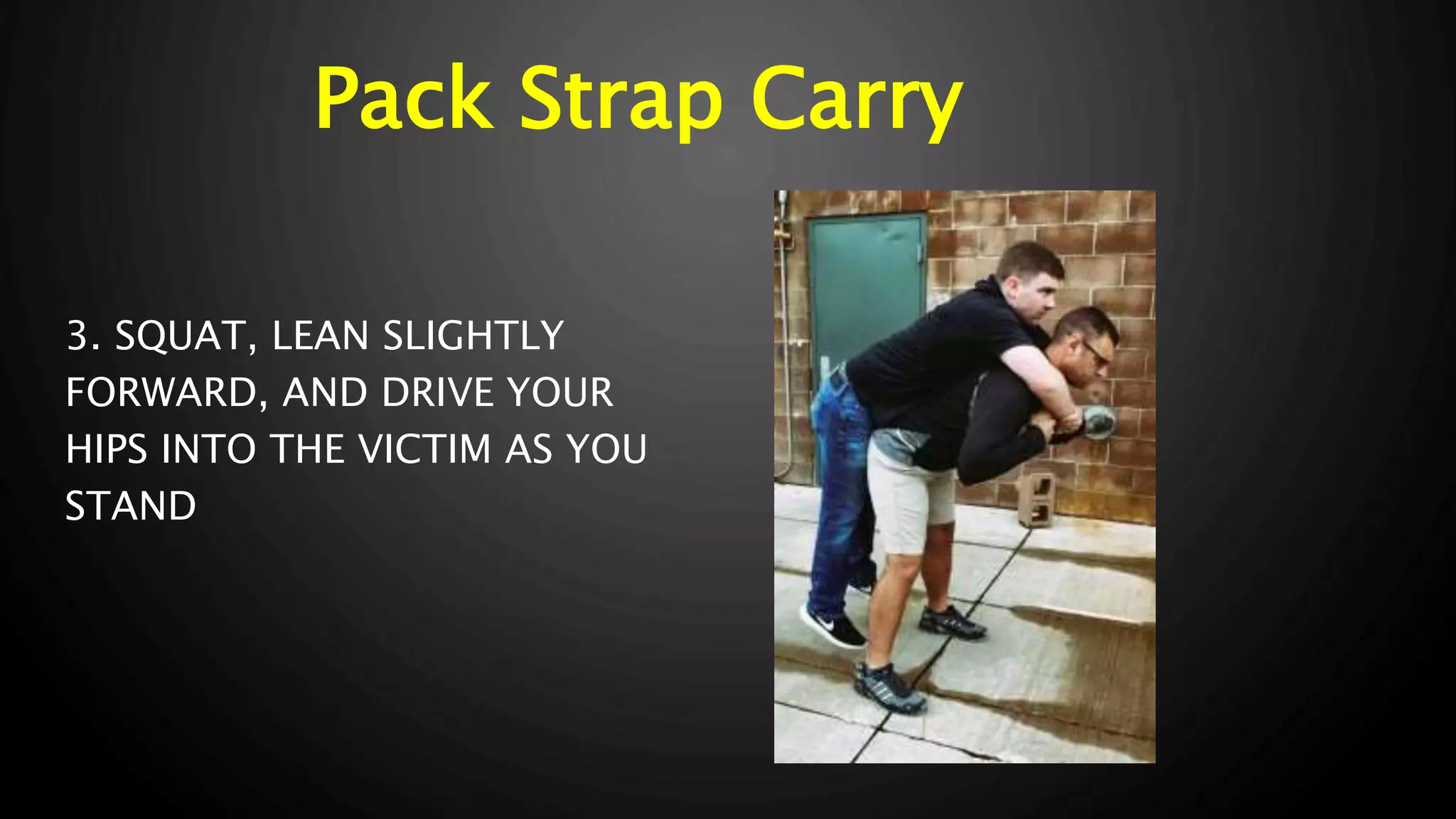 Pack Strap Carry

3. SQUAT, LEAN SLIGHTLY FORWARD, AND DRIVE YOUR HIPS INTO THE VICTIM AS YOU STAND